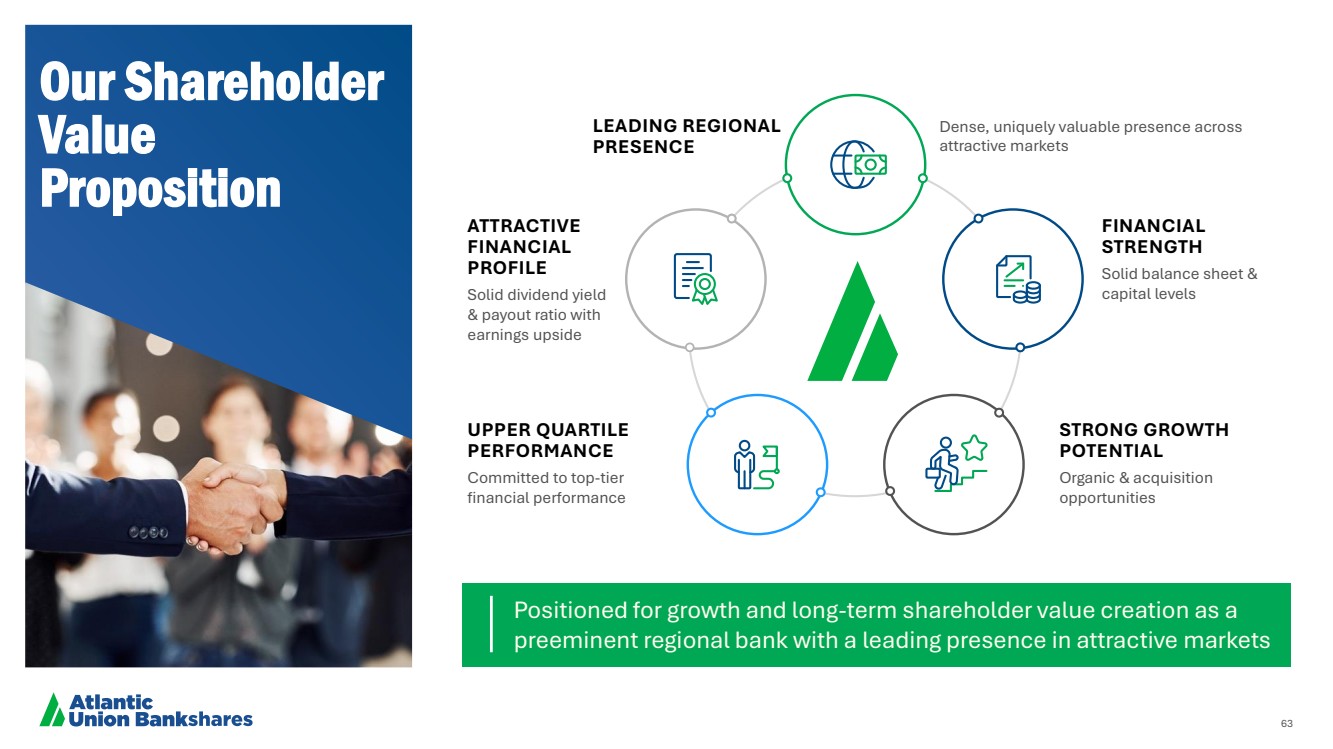 Our Shareholder Value Proposition

LEADING REGIONAL PRESENCE

Dense, uniquely valuable presence across attractive markets

ATTRACTIVE FINANCIAL PROFILE

Solid dividend yield & payout ratio with earnings upside

FINANCIAL STRENGTH

Solid balance sheet & capital levels

UPPER QUARTILE PERFORMANCE

Committed to top-tier financial performance

STRONG GROWTH POTENTIAL

Organic & acquisition opportunities

Positioned for growth and long-term shareholder value creation as a preeminent regional bank with a leading presence in attractive markets

Atlantic Union Bankshares

63